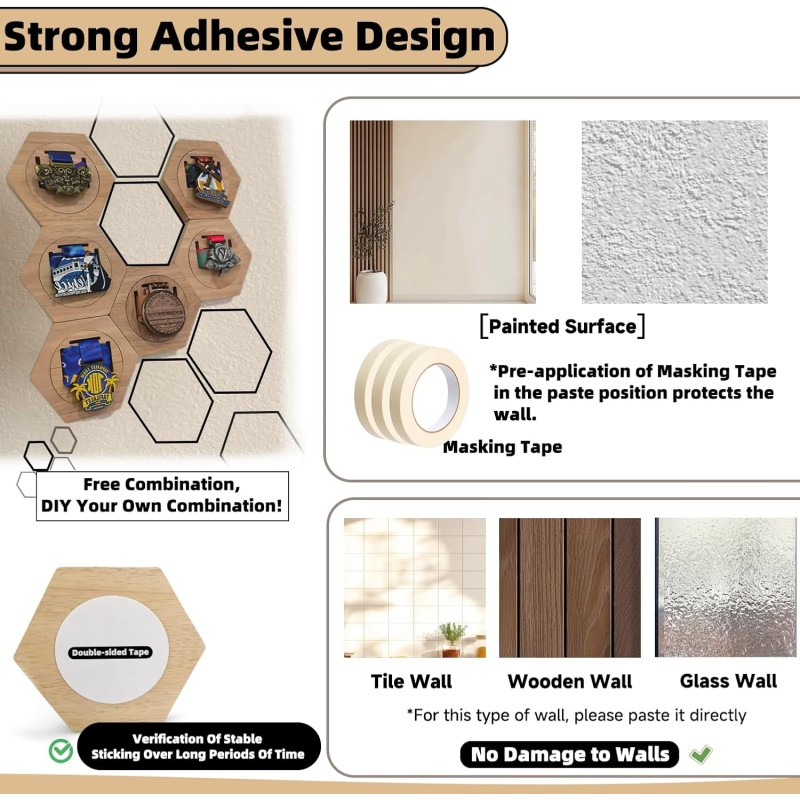 Strong Adhesive Design

Free Combination,
DIY Your Own Combination!

Double-sided Tape

Verification Of Stable Sticking Over Long Periods Of Time

[Painted Surface]

*Pre-application of Masking Tape in the paste position protects the wall.

Masking Tape

Tile Wall

Wooden Wall

Glass Wall

*For this type of wall, please paste it directly

No Damage to Walls